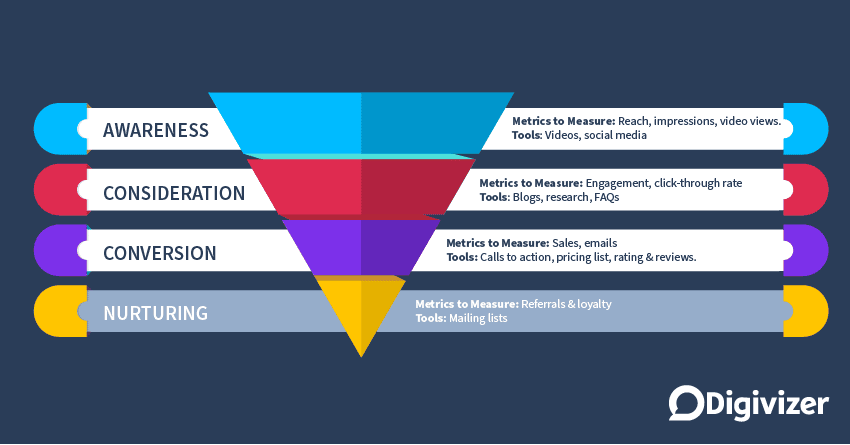 AWARENESS

Metrics to Measure: Reach, impressions, video views.
Tools: Videos, social media

CONSIDERATION

Metrics to Measure: Engagement, click-through rate
Tools: Blogs, research, FAQs

CONVERSION

Metrics to Measure: Sales, emails
Tools: Calls to action, pricing list, rating & reviews.

NURTURING

Metrics to Measure: Referrals & loyalty
Tools: Mailing lists

Digivizer